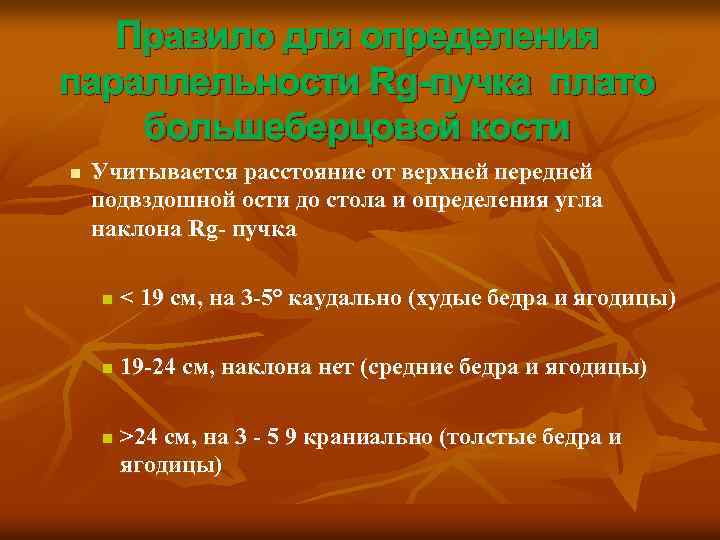 Правило для определения параллельности Rg-пучка плато большеберцовой кости

Учитывается расстояние от верхней передней подвздошной ости до стола и определения угла наклона Rg- пучка

< 19 см, на 3-5° каудально (худые бедра и ягодицы)

19-24 см, наклона нет (средние бедра и ягодицы)

>24 см, на 3 - 5 9 краниально (толстые бедра и ягодицы)